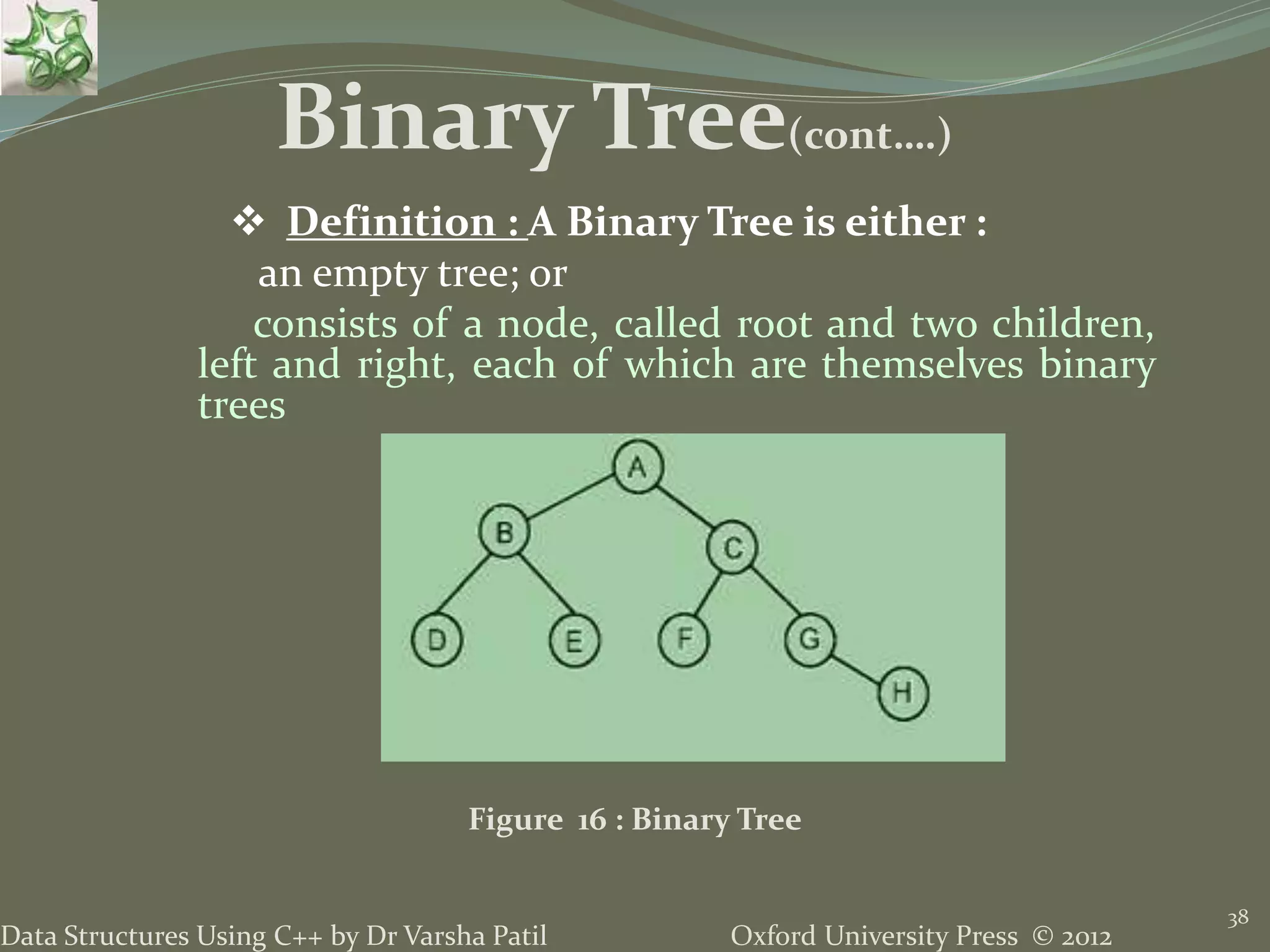 Binary Tree(cont....)

❖ Definition : A Binary Tree is either :

an empty tree; or

consists of a node, called root and two children, left and right, each of which are themselves binary trees

A
B
C
D
E
F
G
H

Figure 16 : Binary Tree

Data Structures Using C++ by Dr Varsha Patil

Oxford University Press © 2012

38